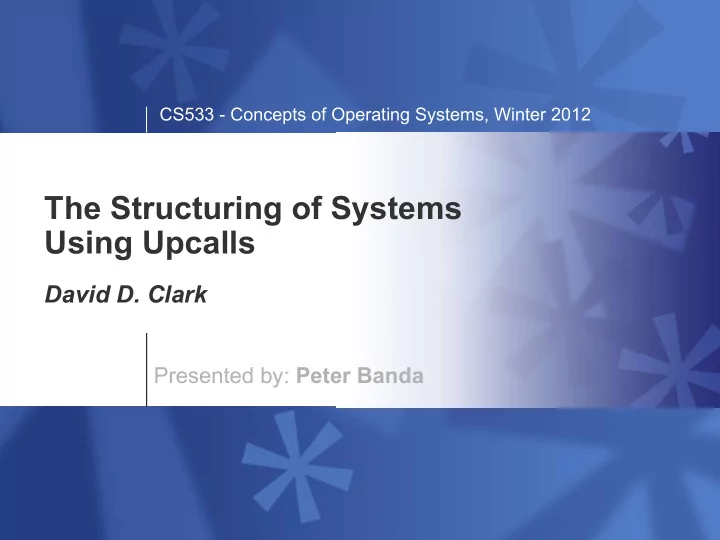 CS533 - Concepts of Operating Systems, Winter 2012

The Structuring of Systems Using Upcalls

David D. Clark

Presented by: Peter Banda